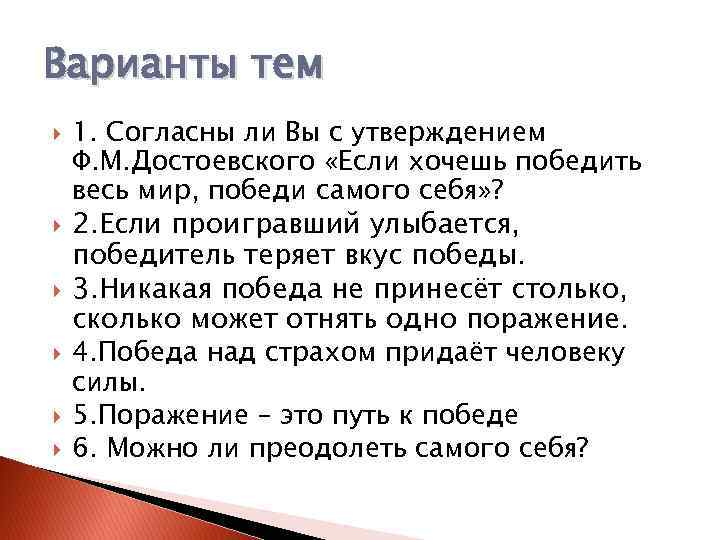 Варианты тем

1. Согласны ли Вы с утверждением Ф.М.Достоевского «Если хочешь победить весь мир, победи самого себя»?

2.Если проигравший улыбается, победитель теряет вкус победы.

3.Никакая победа не принесёт столько, сколько может отнять одно поражение.

4.Победа над страхом придаёт человеку силы.

5.Поражение – это путь к победе

6. Можно ли преодолеть самого себя?